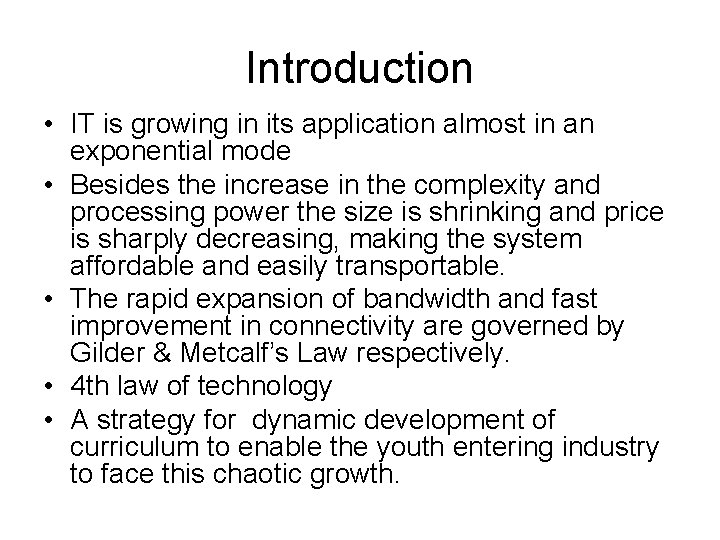 Introduction

• IT is growing in its application almost in an exponential mode
• Besides the increase in the complexity and processing power the size is shrinking and price is sharply decreasing, making the system affordable and easily transportable.
• The rapid expansion of bandwidth and fast improvement in connectivity are governed by Gilder & Metcalf's Law respectively.
• 4th law of technology
• A strategy for dynamic development of curriculum to enable the youth entering industry to face this chaotic growth.